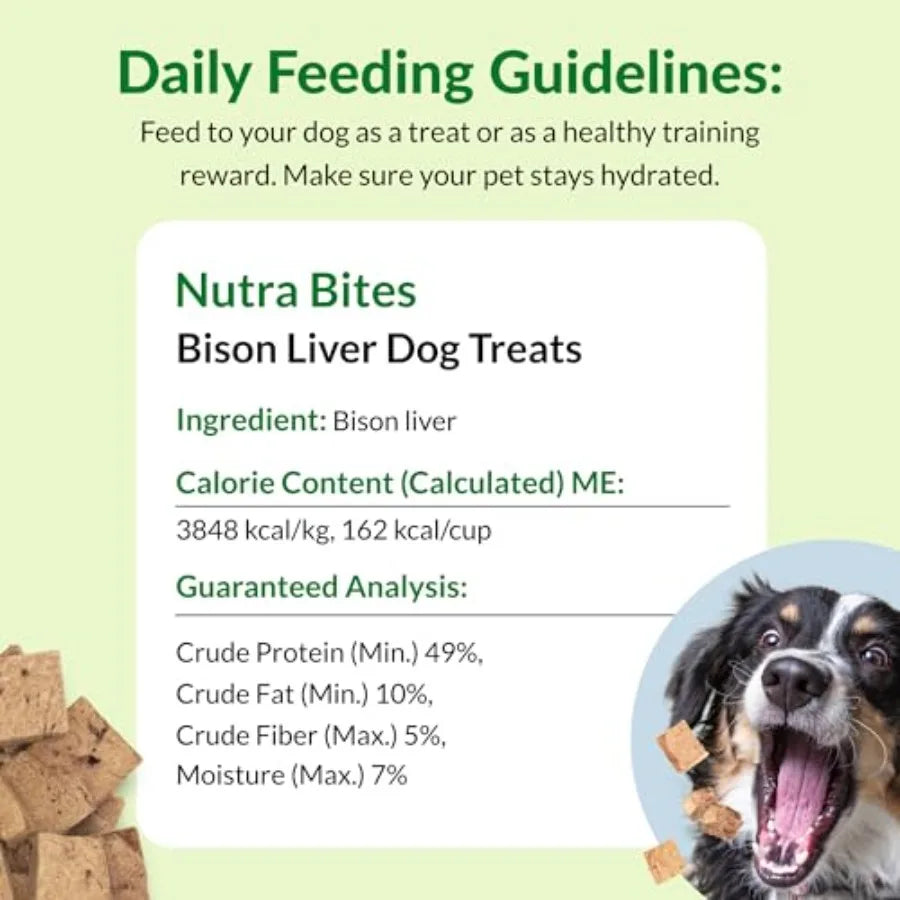 Daily Feeding Guidelines:
Feed to your dog as a treat or as a healthy training reward. Make sure your pet stays hydrated.

Nutra Bites
Bison Liver Dog Treats

Ingredient: Bison liver

Calorie Content (Calculated) ME:
3848 kcal/kg, 162 kcal/cup

Guaranteed Analysis:
Crude Protein (Min.) 49%,
Crude Fat (Min.) 10%,
Crude Fiber (Max.) 5%,
Moisture (Max.) 7%